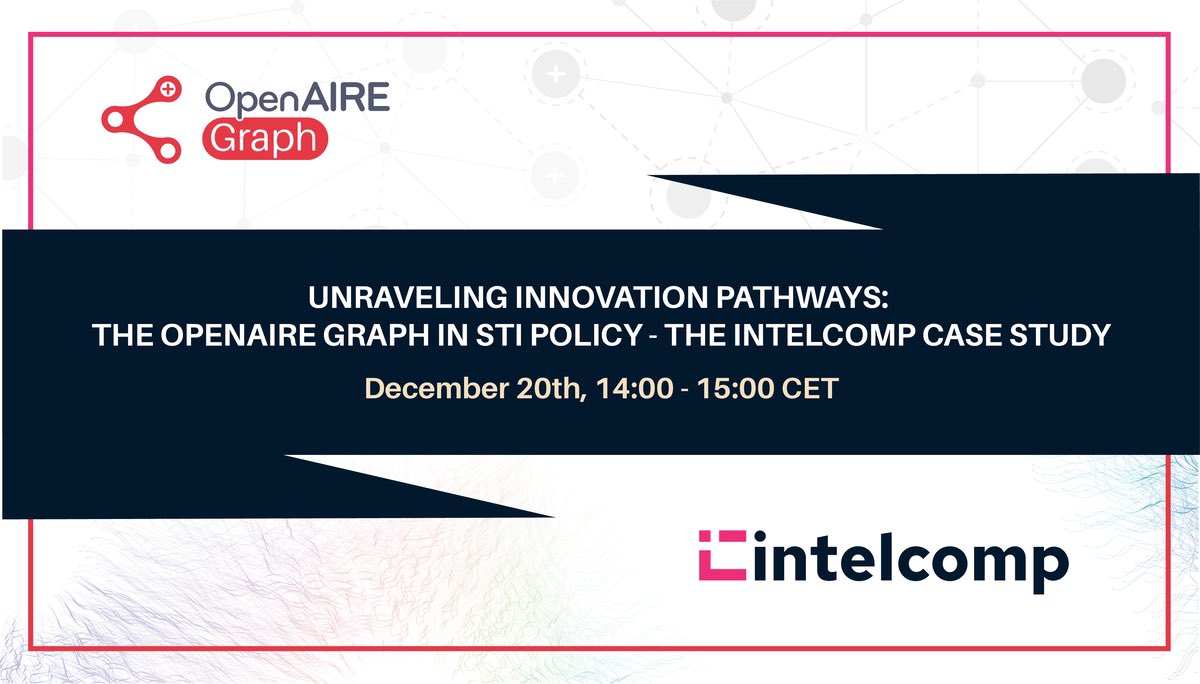 OpenAIRE
Graph

UNRAVELING INNOVATION PATHWAYS:
THE OPENAIRE GRAPH IN STI POLICY - THE INTELCOMP CASE STUDY

December 20th, 14:00 - 15:00 CET

intelcomp